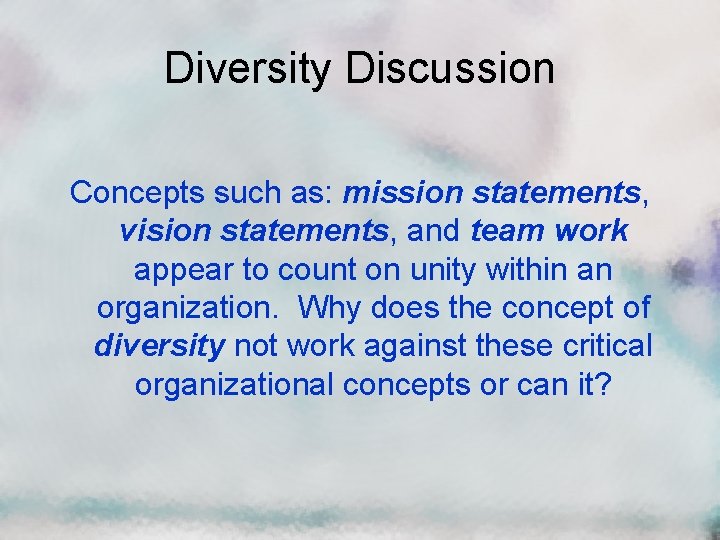 Diversity Discussion

Concepts such as: mission statements, vision statements, and team work appear to count on unity within an organization.  Why does the concept of diversity not work against these critical organizational concepts or can it?